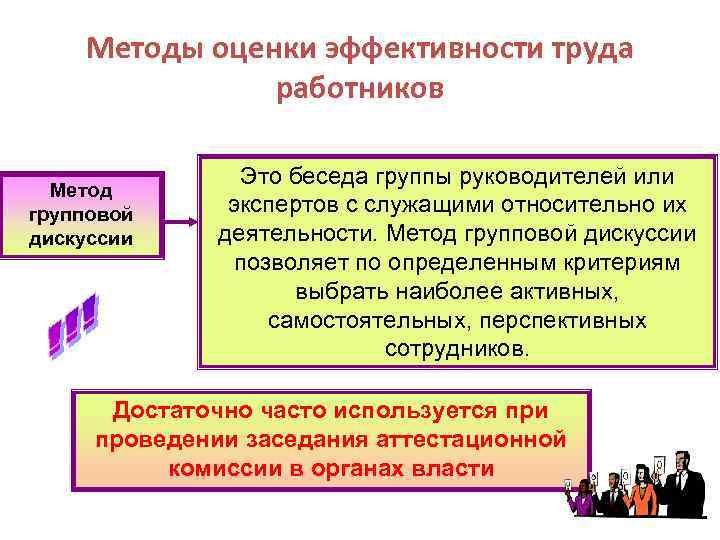 Методы оценки эффективности труда работников

Метод групповой дискуссии

Это беседа группы руководителей или экспертов с служащими относительно их деятельности. Метод групповой дискуссии позволяет по определенным критериям выбрать наиболее активных, самостоятельных, перспективных сотрудников.

!!!

Достаточно часто используется при проведении заседания аттестационной комиссии в органах власти